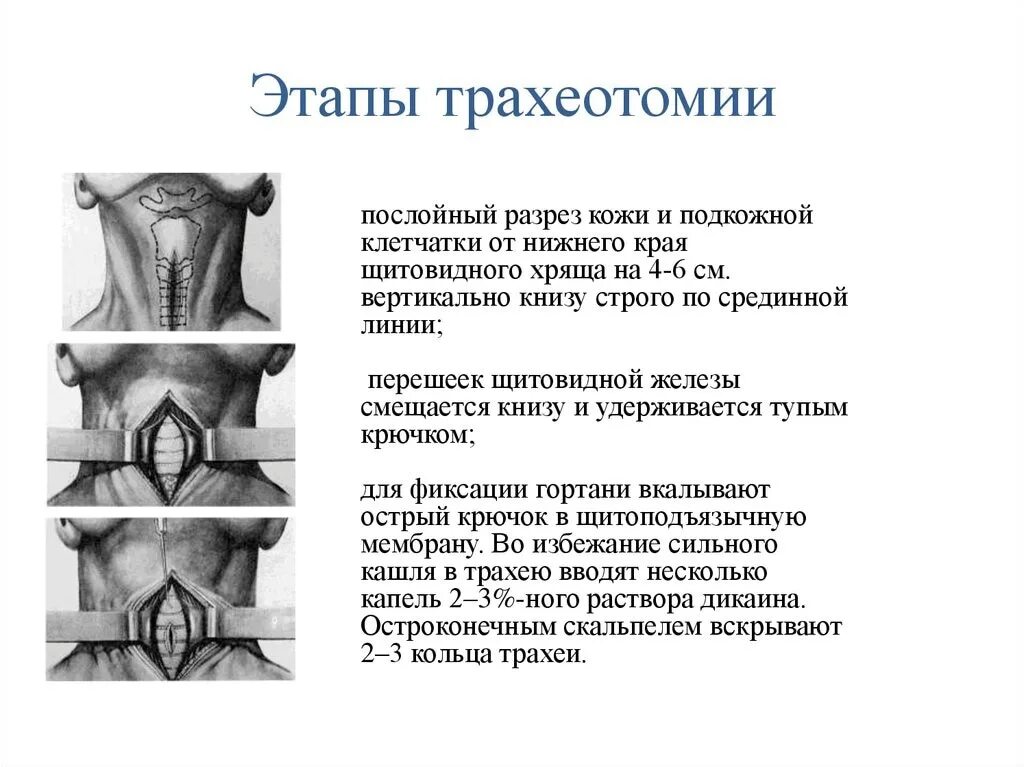 Этапы трахеотомии

послойный разрез кожи и подкожной клетчатки от нижнего края щитовидного хряща на 4-6 см. вертикально книзу строго по срединной линии;

перешеек щитовидной железы смещается книзу и удерживается тупым крючком;

для фиксации гортани вкалывают острый крючок в щитоподъязычную мембрану. Во избежание сильного кашля в трахею вводят несколько капель 2–3%-ного раствора дикаина. Остроконечным скальпелем вскрывают 2–3 кольца трахеи.